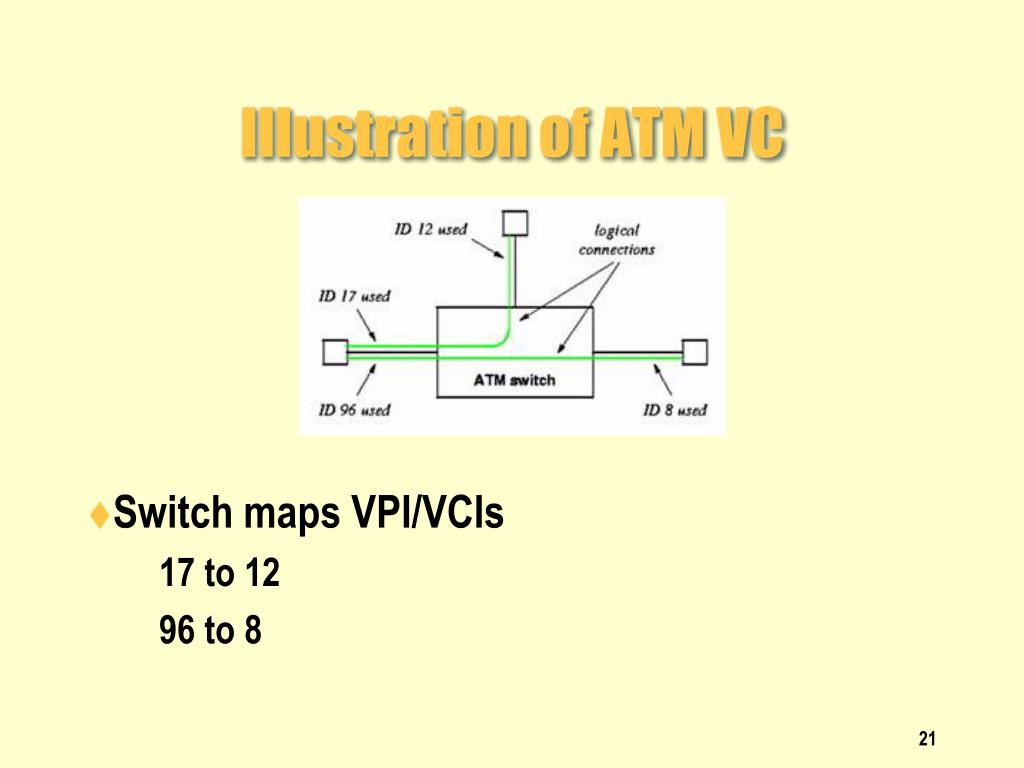 Illustration of ATM VC

ID 12 used

logical connections

ID 17 used

ATM switch

ID 96 used

ID 8 used

♦Switch maps VPI/VCIs

17 to 12

96 to 8

21